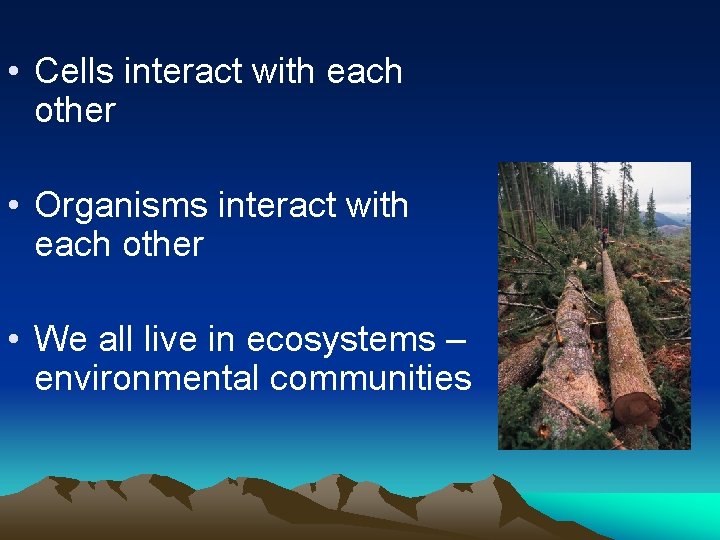 • Cells interact with each other

• Organisms interact with each other

• We all live in ecosystems – environmental communities